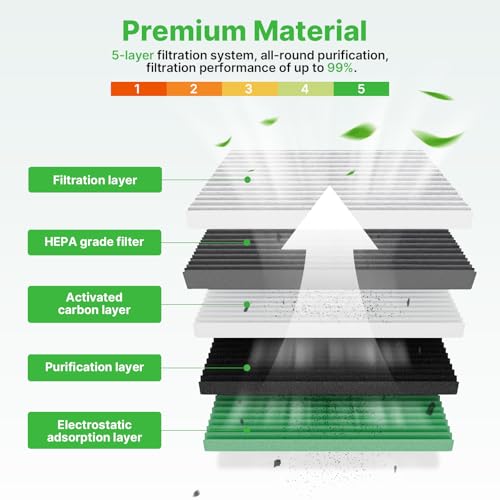 Premium Material

5-layer filtration system, all-round purification, filtration performance of up to 99%.

1 2 3 4 5

Filtration layer

HEPA grade filter

Activated carbon layer

Purification layer

Electrostatic adsorption layer